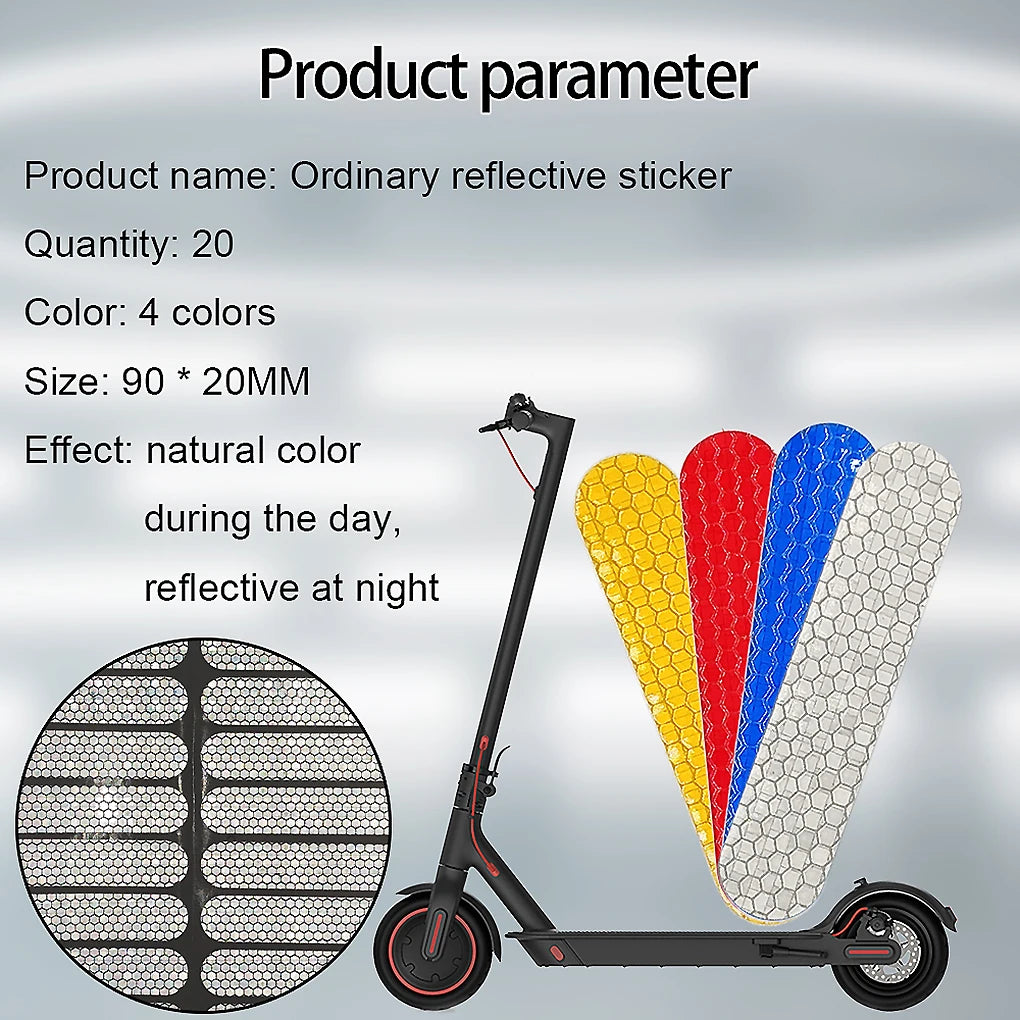 Product parameter

Product name: Ordinary reflective sticker

Quantity: 20

Color: 4 colors

Size: 90 * 20MM

Effect: natural color during the day, reflective at night